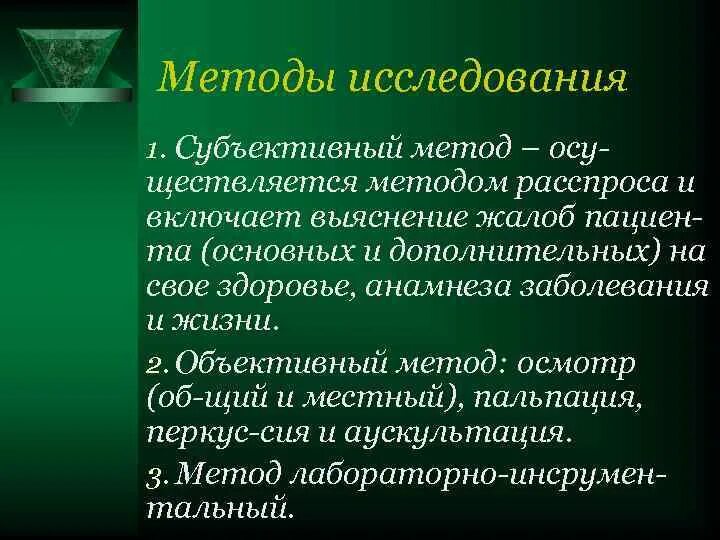 Методы исследования

1. Субъективный метод – осуществляется методом расспроса и включает выяснение жалоб пациента (основных и дополнительных) на свое здоровье, анамнеза заболевания и жизни.

2. Объективный метод: осмотр (об-щий и местный), пальпация, перкус-сия и аускультация.

3. Метод лабораторно-инсрументальный.